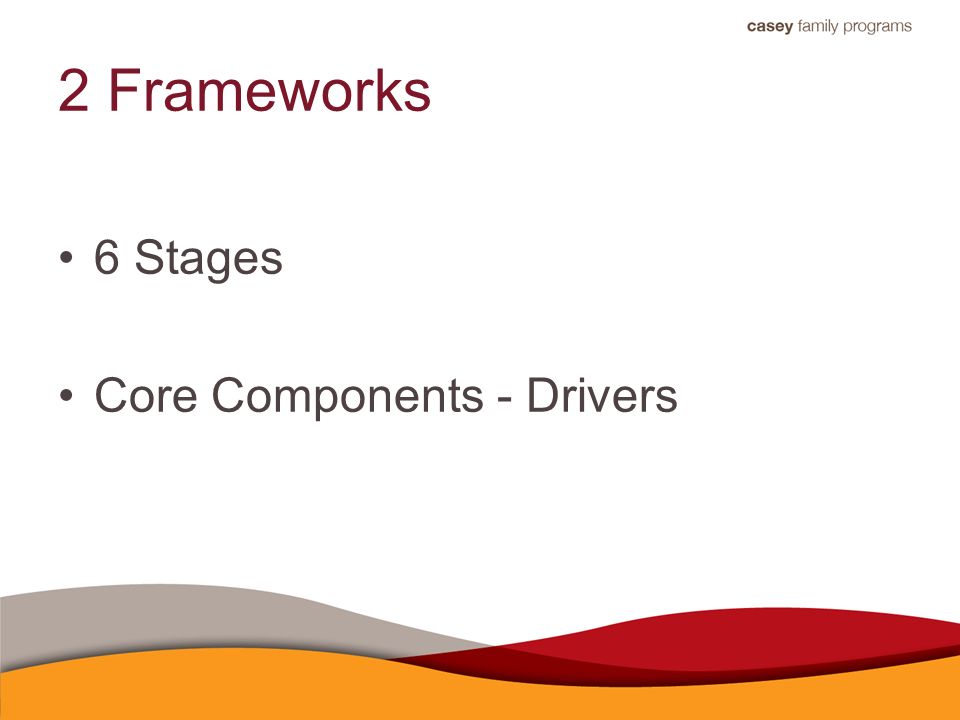 casey family programs

2 Frameworks

• 6 Stages

• Core Components - Drivers